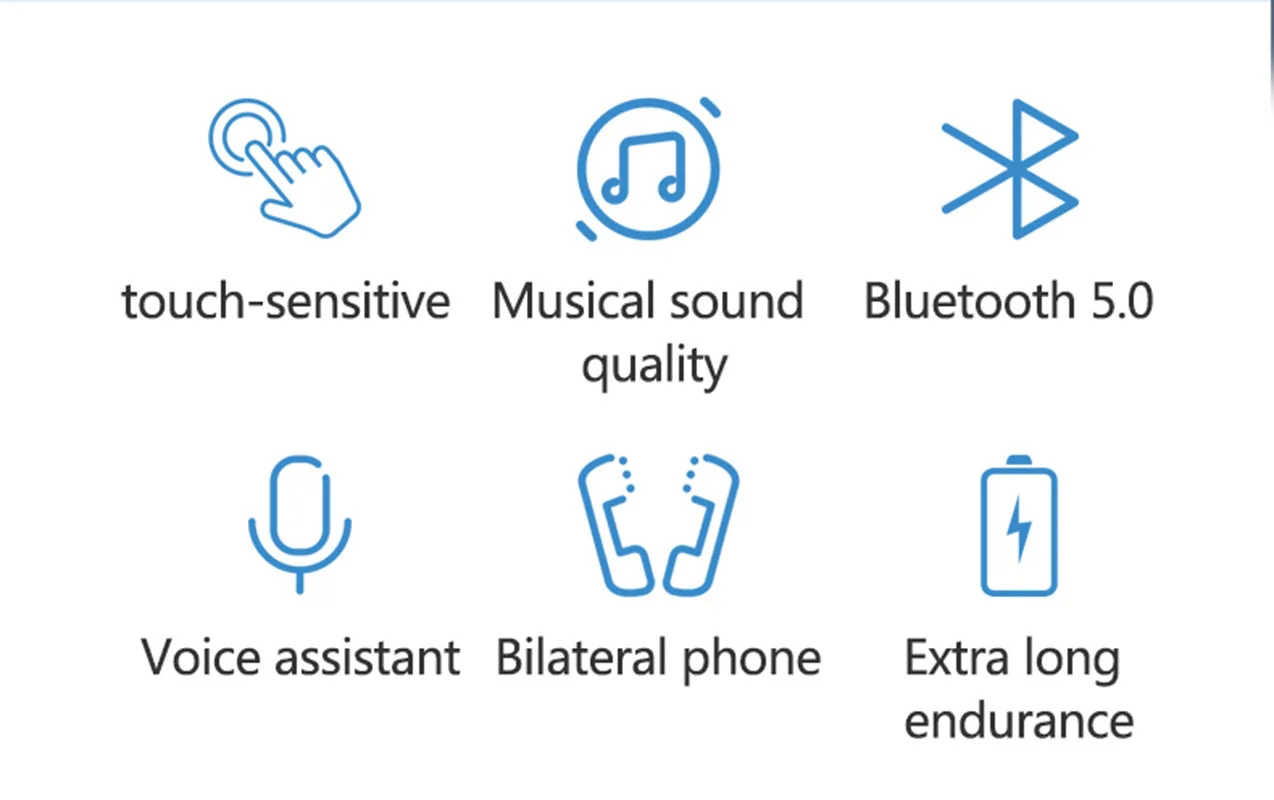 touch-sensitive

Musical sound quality

Bluetooth 5.0

Voice assistant

Bilateral phone

Extra long endurance